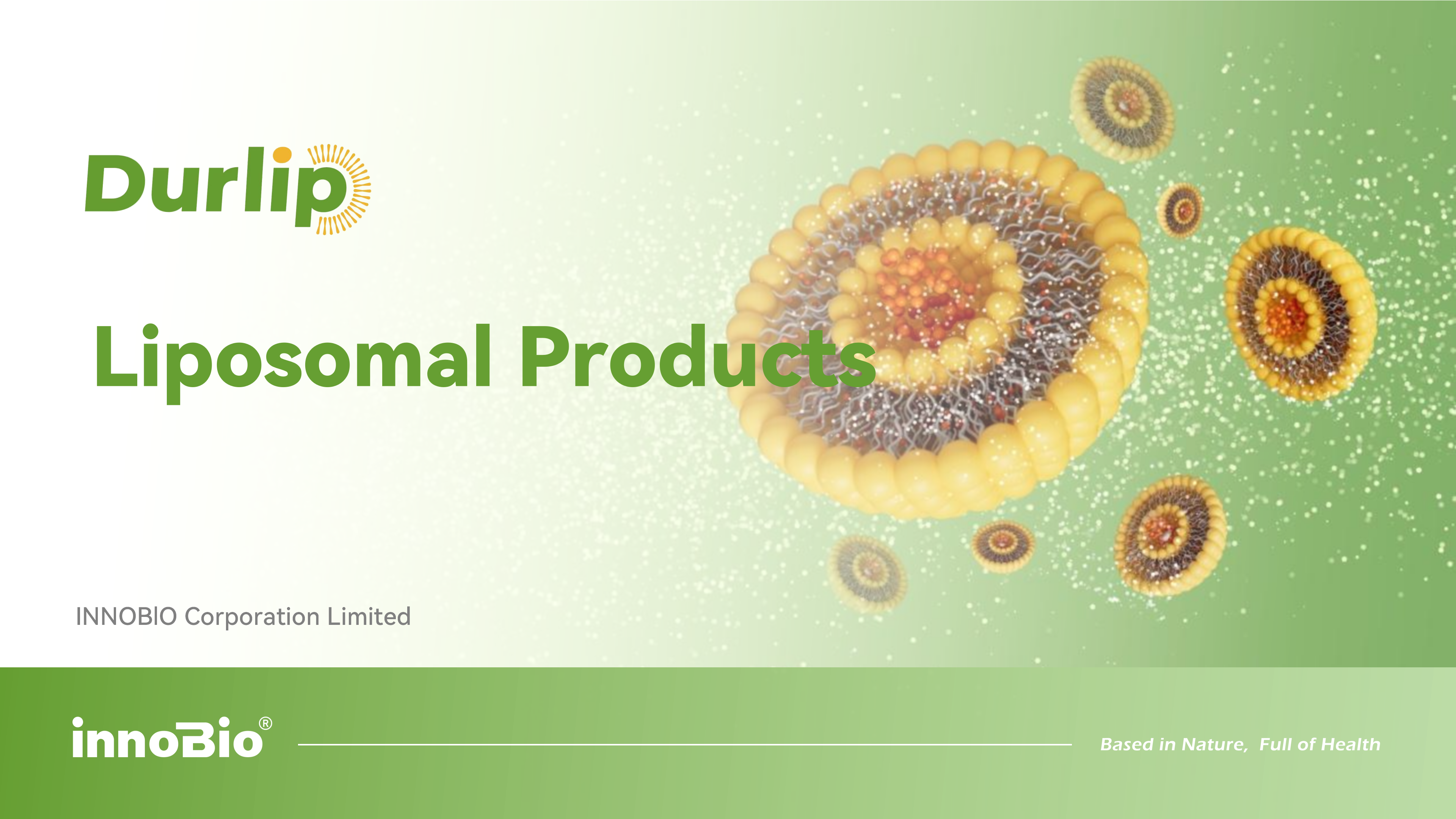 Durlip

Liposomal Products

INNOBIO Corporation Limited

innoBio®

Based in Nature, Full of Health